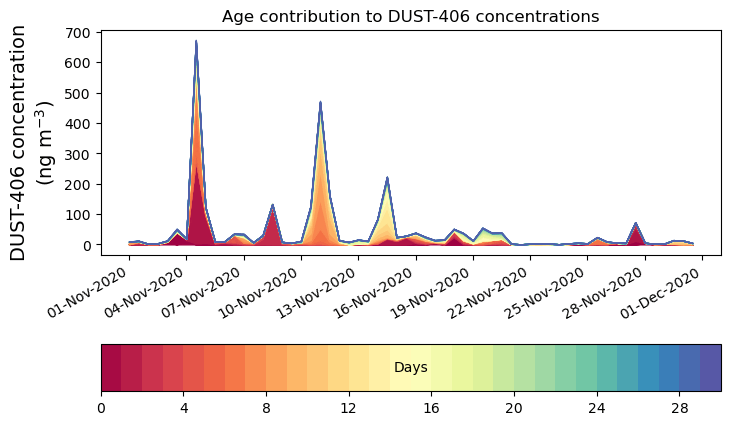 Age contribution to DUST-406 concentrations

DUST-406 concentration (ng m$^{-3}$)

700
600
500
400
300
200
100
0

01-Nov-2020
04-Nov-2020
07-Nov-2020
10-Nov-2020
13-Nov-2020
16-Nov-2020
19-Nov-2020
22-Nov-2020
25-Nov-2020
28-Nov-2020
01-Dec-2020

Days

0
4
8
12
16
20
24
28